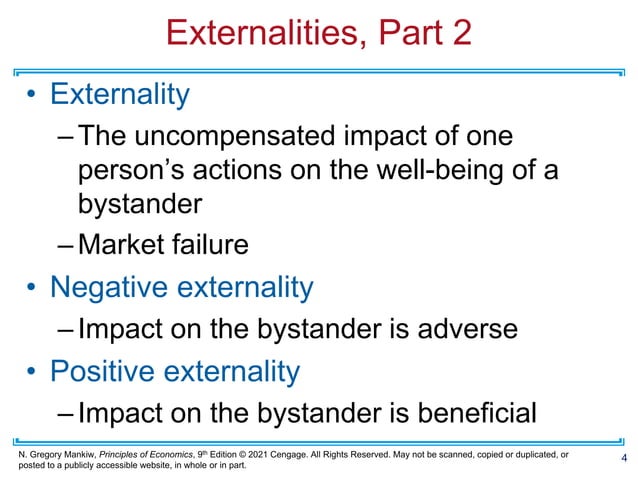 Externalities, Part 2

• Externality
– The uncompensated impact of one person's actions on the well-being of a bystander
– Market failure
• Negative externality
– Impact on the bystander is adverse
• Positive externality
– Impact on the bystander is beneficial

N. Gregory Mankiw, Principles of Economics, 9th Edition © 2021 Cengage. All Rights Reserved. May not be scanned, copied or duplicated, or posted to a publicly accessible website, in whole or in part.

4